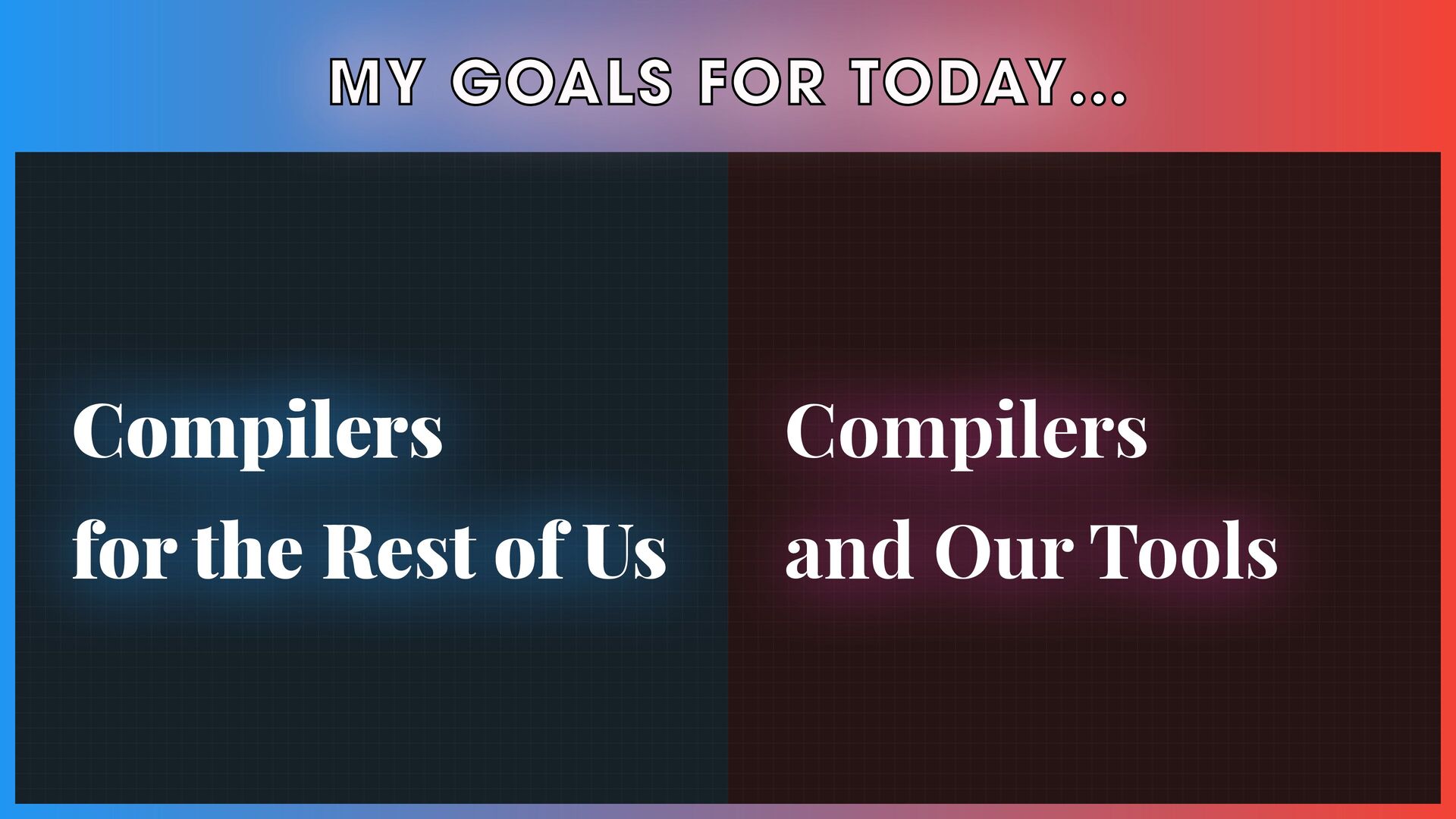 MY GOALS FOR TODAY...

Compilers for the Rest of Us

Compilers and Our Tools